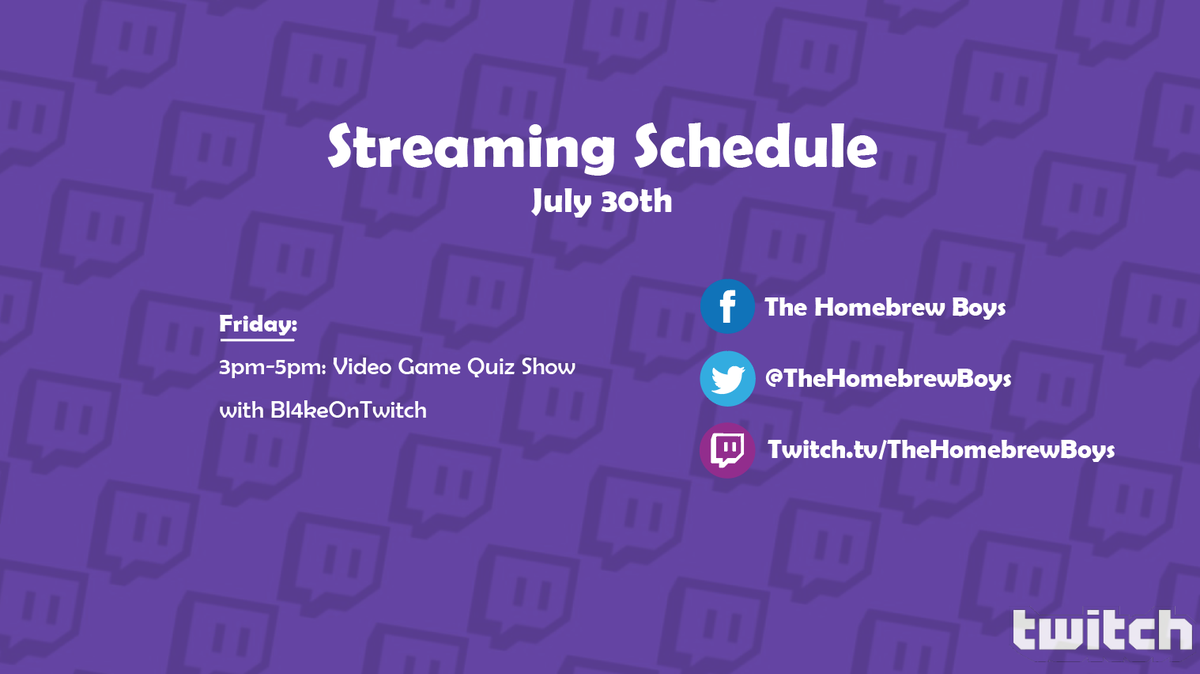 Streaming Schedule
July 30th

Friday:
3pm-5pm: Video Game Quiz Show with Bl4keOnTwitch

The Homebrew Boys

@TheHomebrewBoys

Twitch.tv/TheHomebrewBoys

twitch